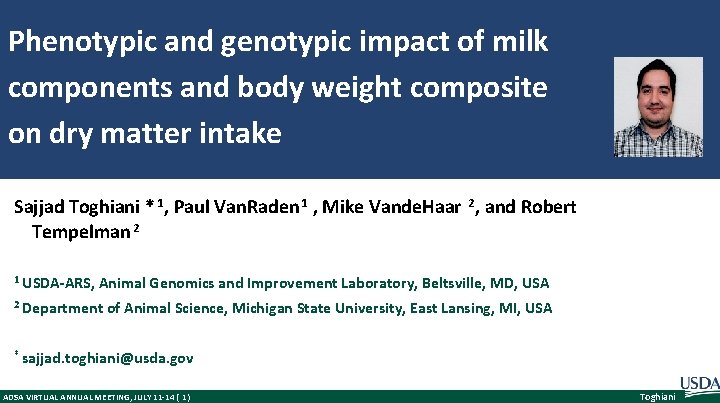 Phenotypic and genotypic impact of milk components and body weight composite on dry matter intake

Sajjad Toghiani *$^1$, Paul VanRaden$^1$ , Mike VandeHaar $^2$, and Robert Tempelman$^2$

$^1$ USDA-ARS, Animal Genomics and Improvement Laboratory, Beltsville, MD, USA

$^2$ Department of Animal Science, Michigan State University, East Lansing, MI, USA

* sajjad.toghiani@usda.gov

USDA

ADSA VIRTUAL ANNUAL MEETING, JULY 11-14 ( 1 )

Toghiani